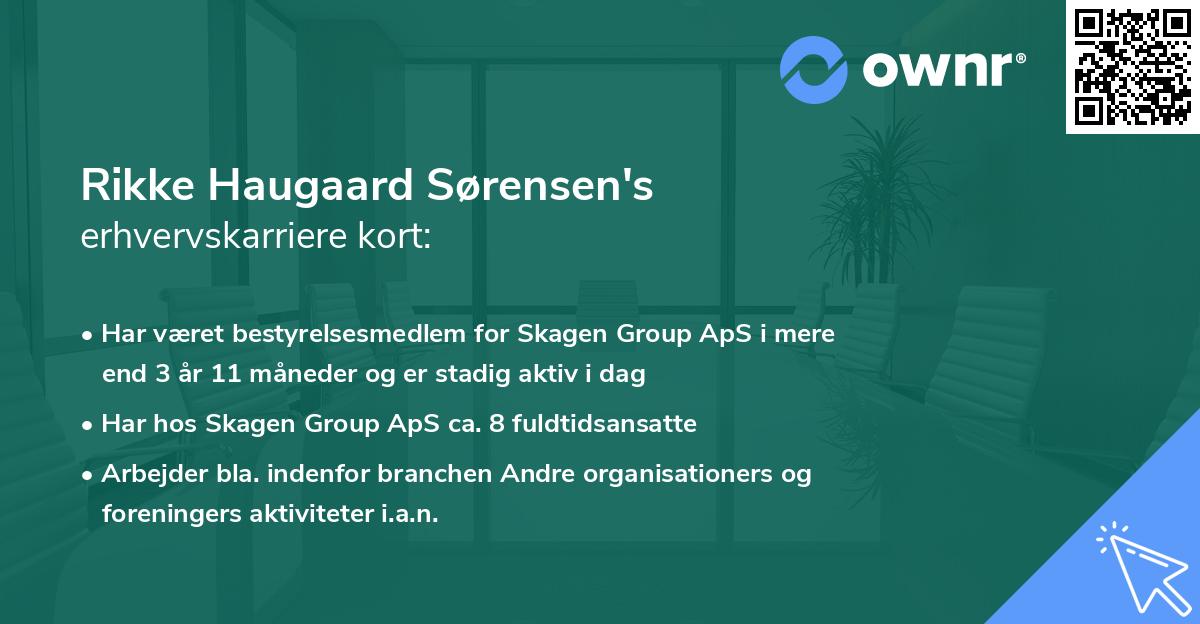 ownr®

Rikke Haugaard Sørensen's
erhvervskarriere kort:

• Har været bestyrelsesmedlem for Skagen Group ApS i mere end 3 år 11 måneder og er stadig aktiv i dag

• Har hos Skagen Group ApS ca. 8 fuldtidsansatte

• Arbejder bla. indenfor branchen Andre organisationers og foreningers aktiviteter i.a.n.